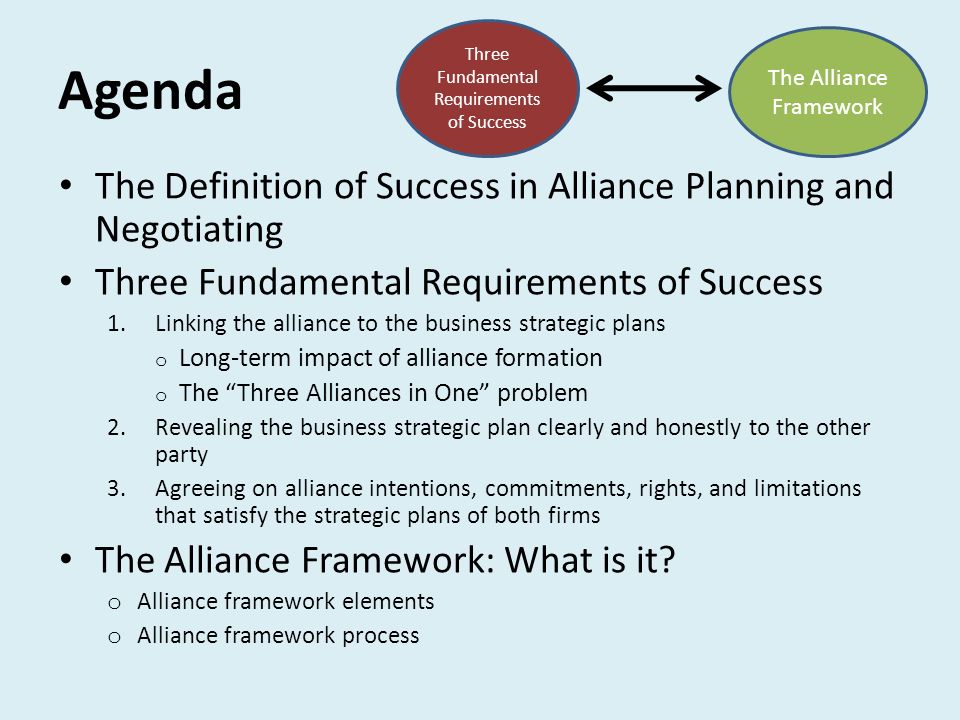 Agenda

Three Fundamental Requirements of Success

The Alliance Framework

• The Definition of Success in Alliance Planning and Negotiating
• Three Fundamental Requirements of Success
1. Linking the alliance to the business strategic plans
o Long-term impact of alliance formation
o The “Three Alliances in One” problem
2. Revealing the business strategic plan clearly and honestly to the other party
3. Agreeing on alliance intentions, commitments, rights, and limitations that satisfy the strategic plans of both firms
• The Alliance Framework: What is it?
o Alliance framework elements
o Alliance framework process